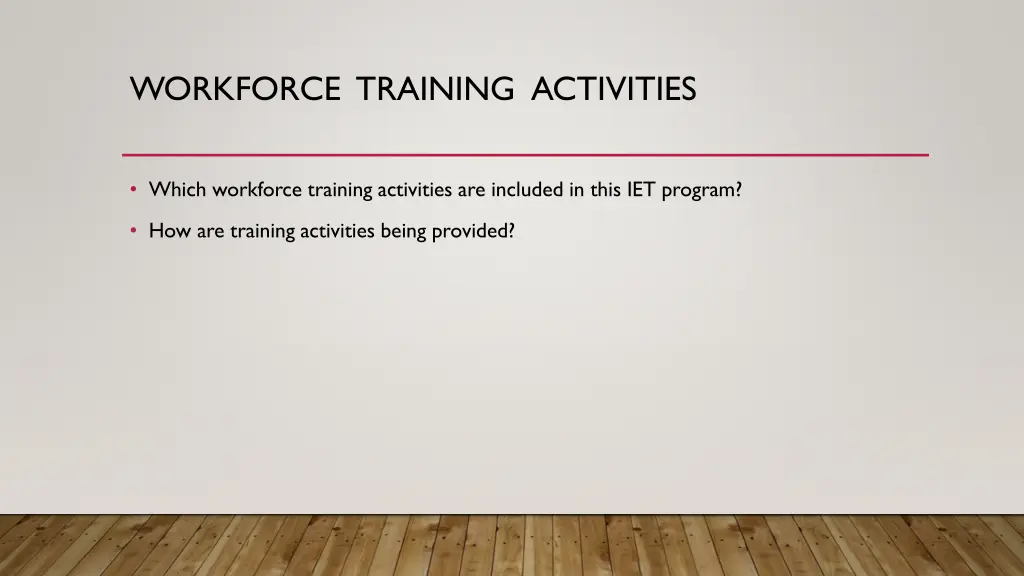 WORKFORCE TRAINING ACTIVITIES

• Which workforce training activities are included in this IET program?

• How are training activities being provided?